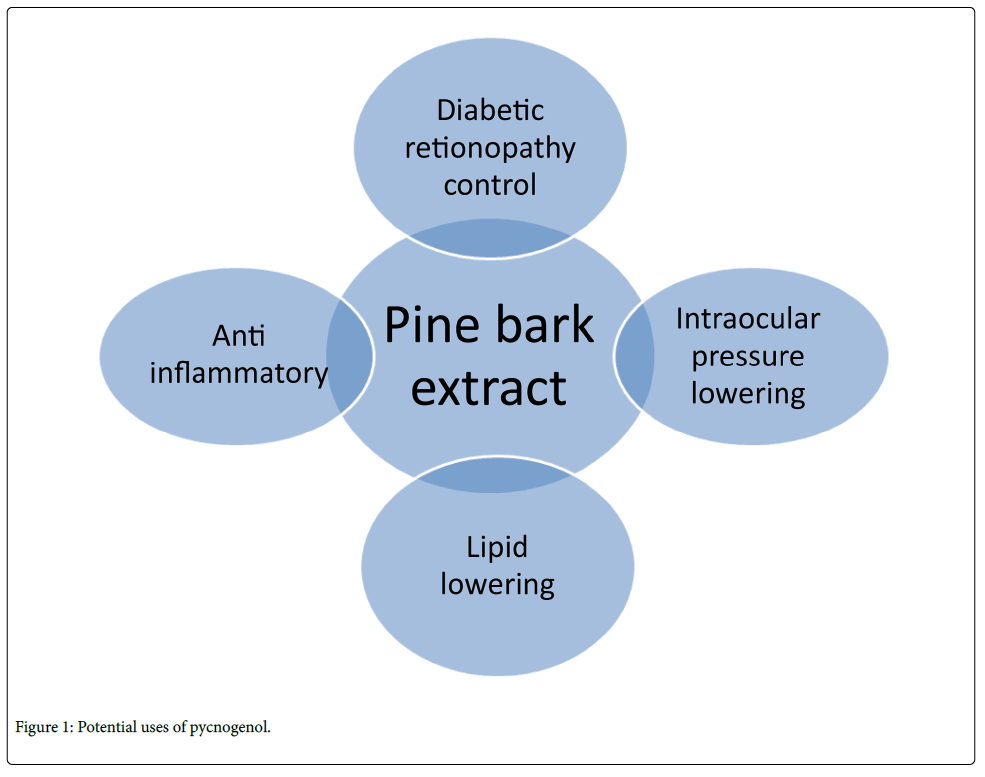 Diabetic retionopathy control

Anti inflammatory

Pine bark extract

Intraocular pressure lowering

Lipid lowering

Figure 1: Potential uses of pycnogenol.